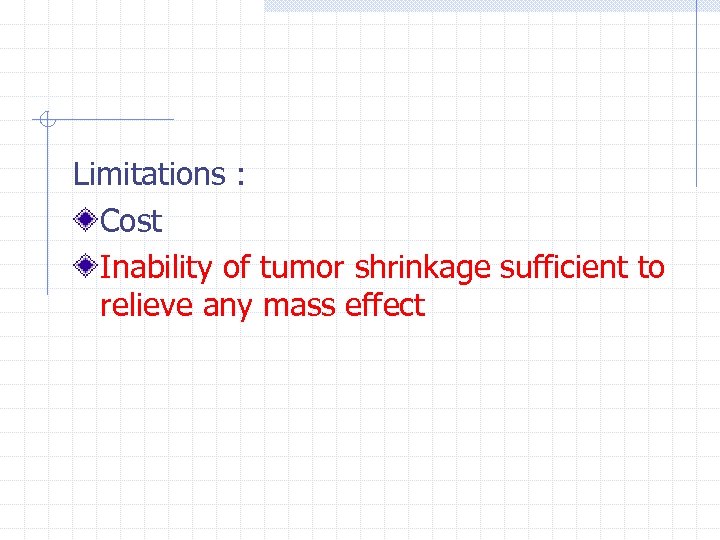 Limitations :

Cost

Inability of tumor shrinkage sufficient to relieve any mass effect